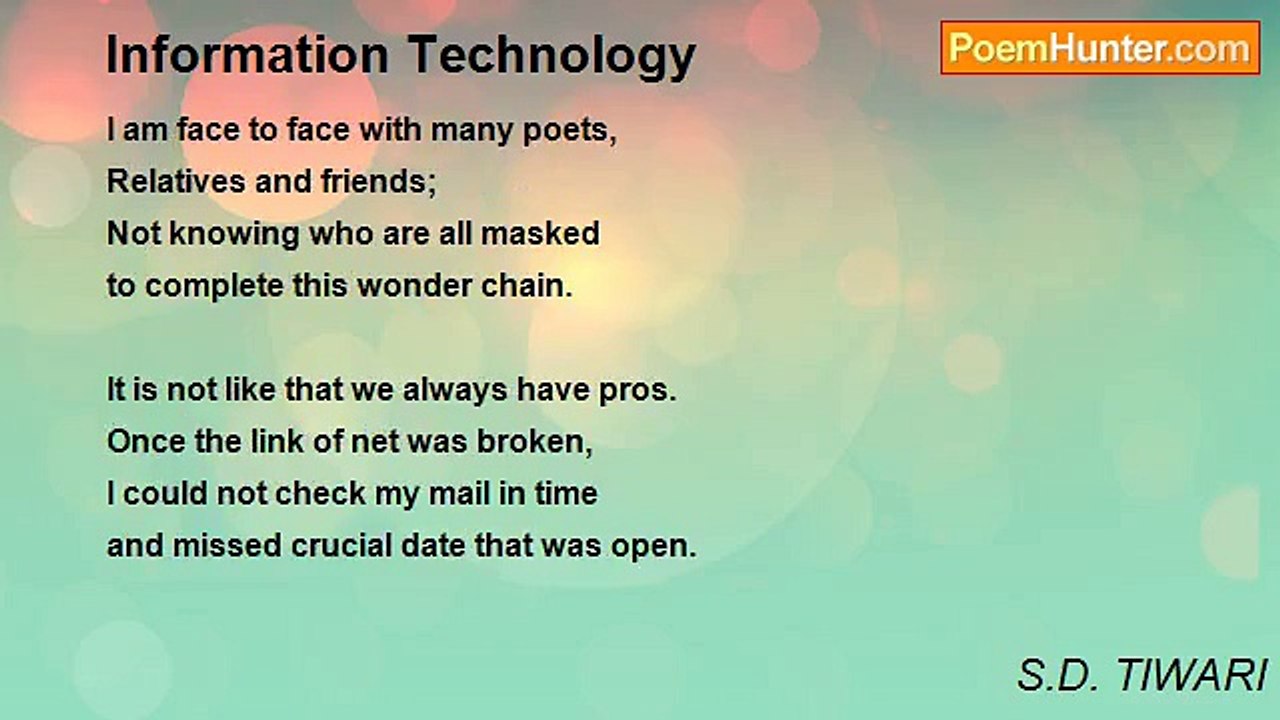 Information Technology

PoemHunter.com

I am face to face with many poets,
Relatives and friends;
Not knowing who are all masked
to complete this wonder chain.

It is not like that we always have pros.
Once the link of net was broken,
I could not check my mail in time
and missed crucial date that was open.

S.D. TIWARI